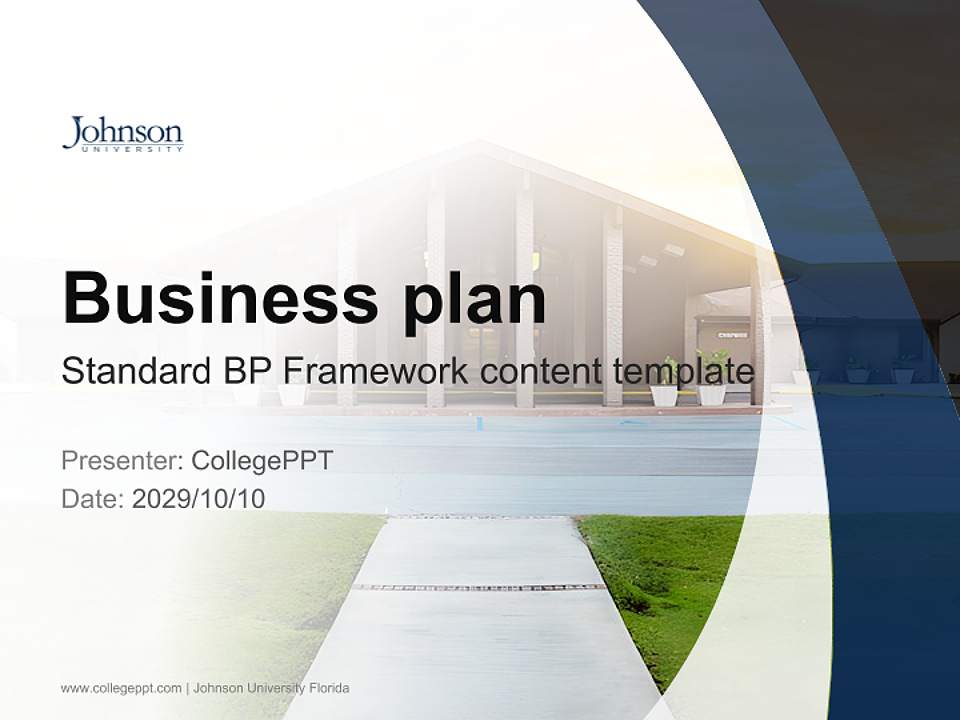 Johnson
UNIVERSITY

Business plan
Standard BP Framework content template

Presenter: CollegePPT
Date: 2029/10/10

www.collegeppt.com | Johnson University Florida